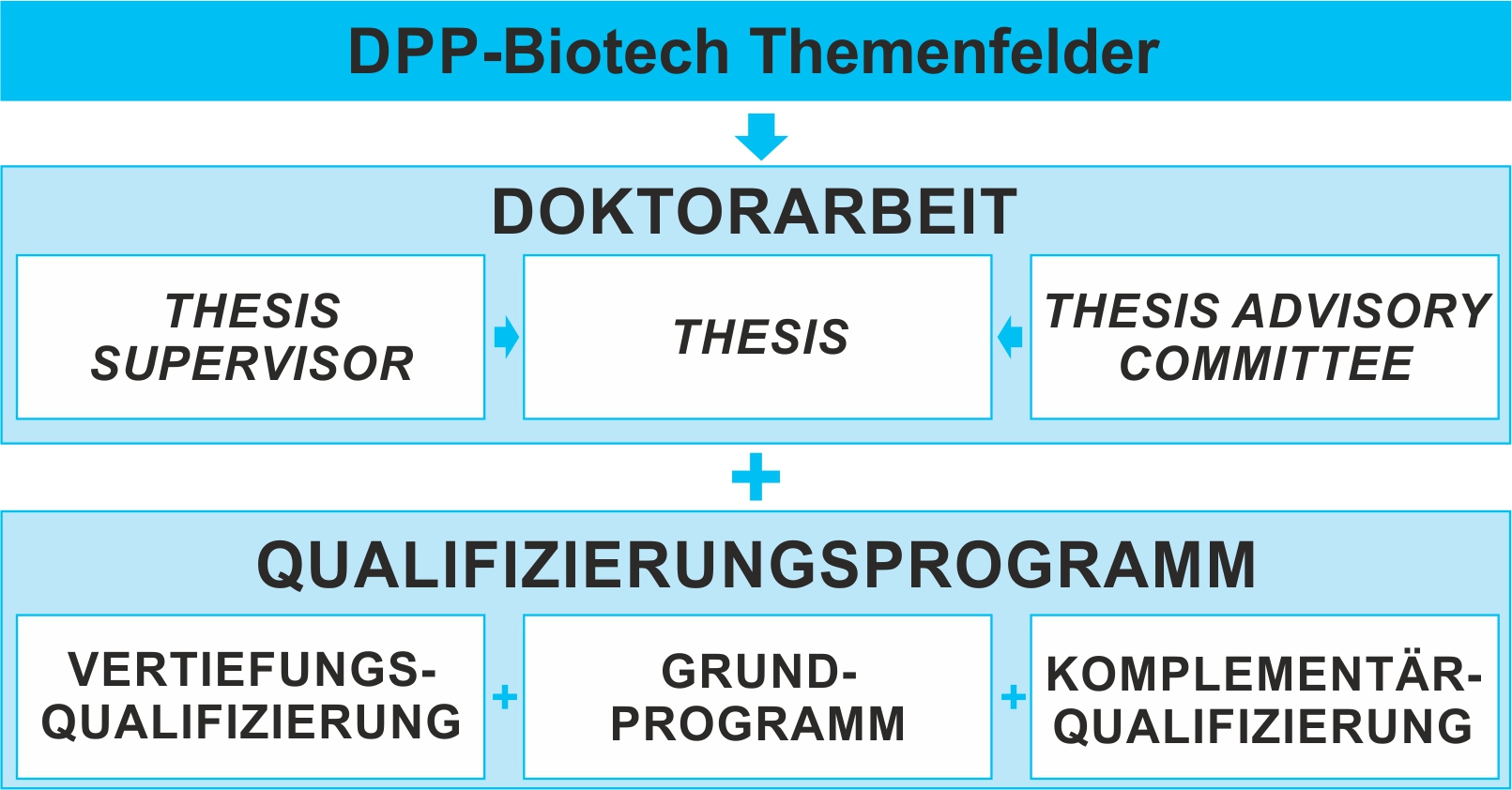 DPP-Biotech Themenfelder

DOKTORARBEIT

THESIS SUPERVISOR

THESIS

THESIS ADVISORY COMMITTEE

+

QUALIFIZIERUNGSPROGRAMM

VERTIEFUNGS-QUALIFIZIERUNG

+

GRUND-PROGRAMM

+

KOMPLEMENTÄR-QUALIFIZIERUNG